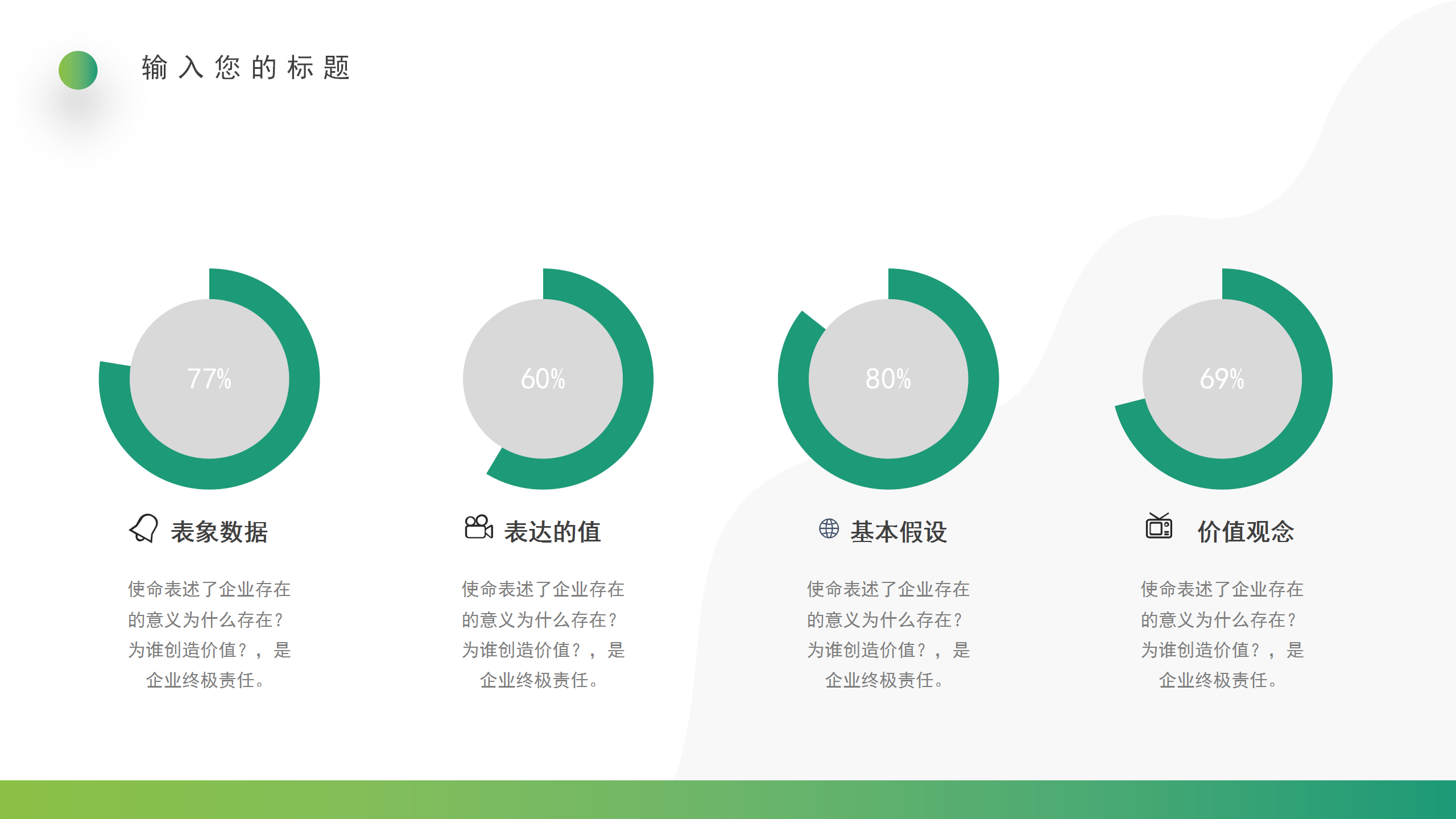 输入您的标题

77%

表象数据

使命表述了企业存在的意义为什么存在？为谁创造价值？，是企业终极责任。

60%

表达的值

使命表述了企业存在的意义为什么存在？为谁创造价值？，是企业终极责任。

80%

基本假设

使命表述了企业存在的意义为什么存在？为谁创造价值？，是企业终极责任。

69%

价值观念

使命表述了企业存在的意义为什么存在？为谁创造价值？，是企业终极责任。